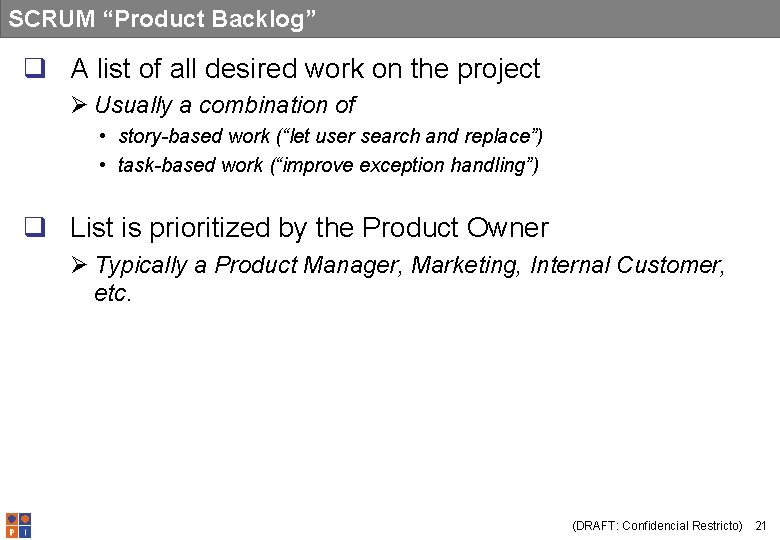 SCRUM “Product Backlog”

❑ A list of all desired work on the project

➢ Usually a combination of

• story-based work (“let user search and replace”)

• task-based work (“improve exception handling”)

❑ List is prioritized by the Product Owner

➢ Typically a Product Manager, Marketing, Internal Customer, etc.

P I

(DRAFT: Confidencial Restricto) 21